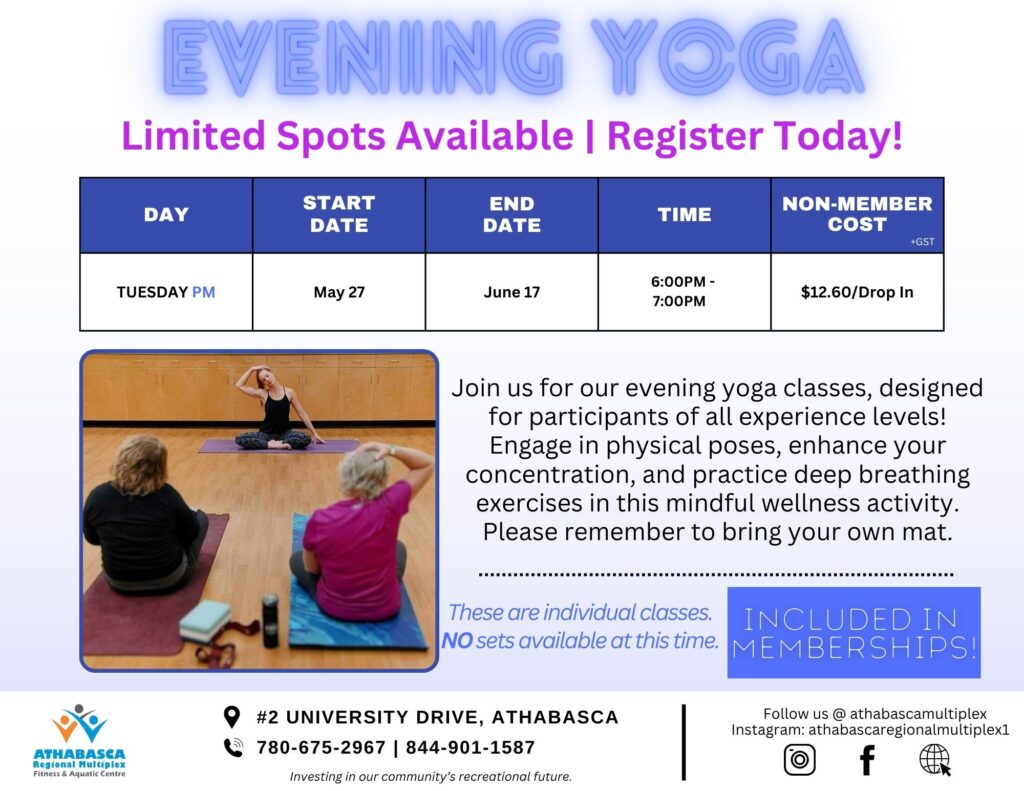 EVENING YOGA

Limited Spots Available | Register Today!

| DAY | START DATE | END DATE | TIME | NON-MEMBER COST +GST |
|---|---|---|---|---|
| TUESDAY PM | May 27 | June 17 | 6:00PM - 7:00PM | $12.60/Drop In |

Join us for our evening yoga classes, designed for participants of all experience levels! Engage in physical poses, enhance your concentration, and practice deep breathing exercises in this mindful wellness activity. Please remember to bring your own mat.

These are individual classes. NO sets available at this time.

INCLUDED IN MEMBERSHIPS!

ATHABASCA Regional Multiplex Fitness & Aquatic Centre

#2 UNIVERSITY DRIVE, ATHABASCA
780-675-2967 | 844-901-1587
Investing in our community's recreational future.

Follow us @ athabascamultiplex
Instagram: athabascaregionalmultiplex1